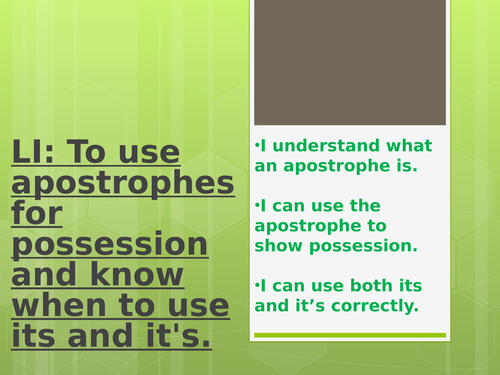 LI: To use apostrophes for possession and know when to use its and it's.

•I understand what an apostrophe is.

•I can use the apostrophe to show possession.

•I can use both its and it’s correctly.